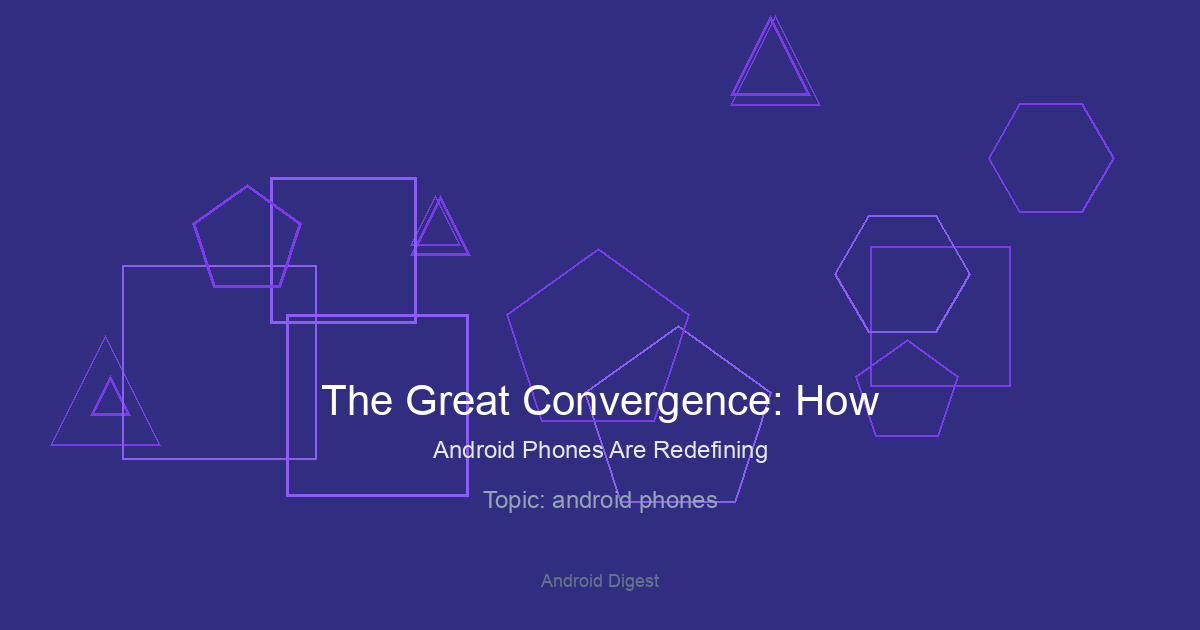 The Great Convergence: How

Android Phones Are Redefining

Topic: android phones

Android Digest